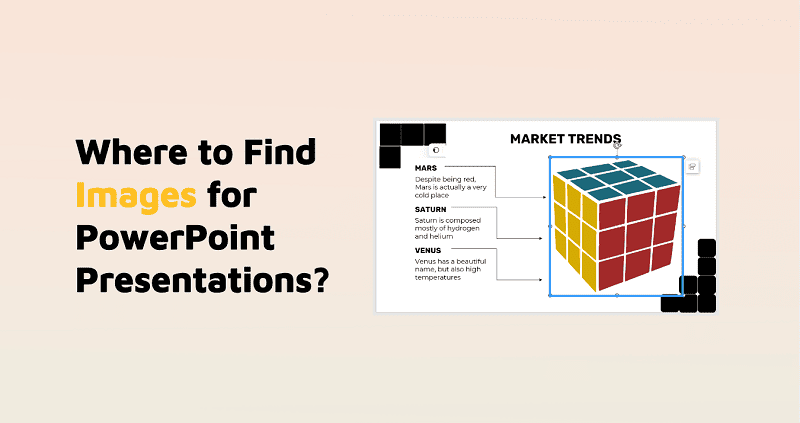 Where to Find Images for PowerPoint Presentations?

MARKET TRENDS

MARS
Despite being red, Mars is actually a very cold place

SATURN
Saturn is composed mostly of hydrogen and helium

VENUS
Venus has a beautiful name, but also high temperatures